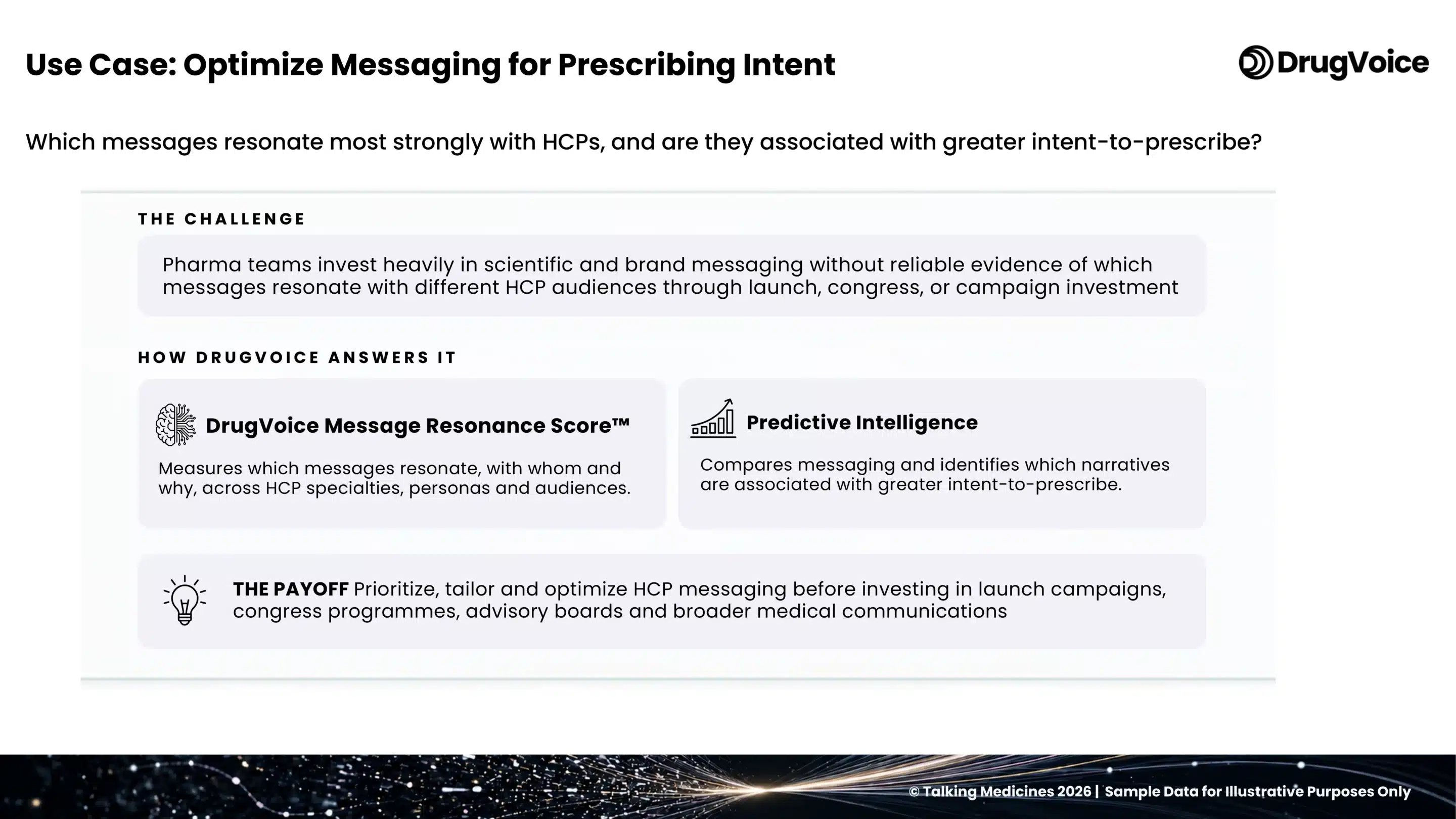 Use Case: Optimize Messaging for Prescribing Intent

DrugVoice

Which messages resonate most strongly with HCPs, and are they associated with greater intent-to-prescribe?

THE CHALLENGE

Pharma teams invest heavily in scientific and brand messaging without reliable evidence of which messages resonate with different HCP audiences through launch, congress, or campaign investment

HOW DRUGVOICE ANSWERS IT

DrugVoice Message Resonance Score™

Measures which messages resonate, with whom and why, across HCP specialties, personas and audiences.

Predictive Intelligence

Compares messaging and identifies which narratives are associated with greater intent-to-prescribe.

THE PAYOFF Prioritize, tailor and optimize HCP messaging before investing in launch campaigns, congress programmes, advisory boards and broader medical communications

© Talking Medicines 2026 | Sample Data for Illustrative Purposes Only